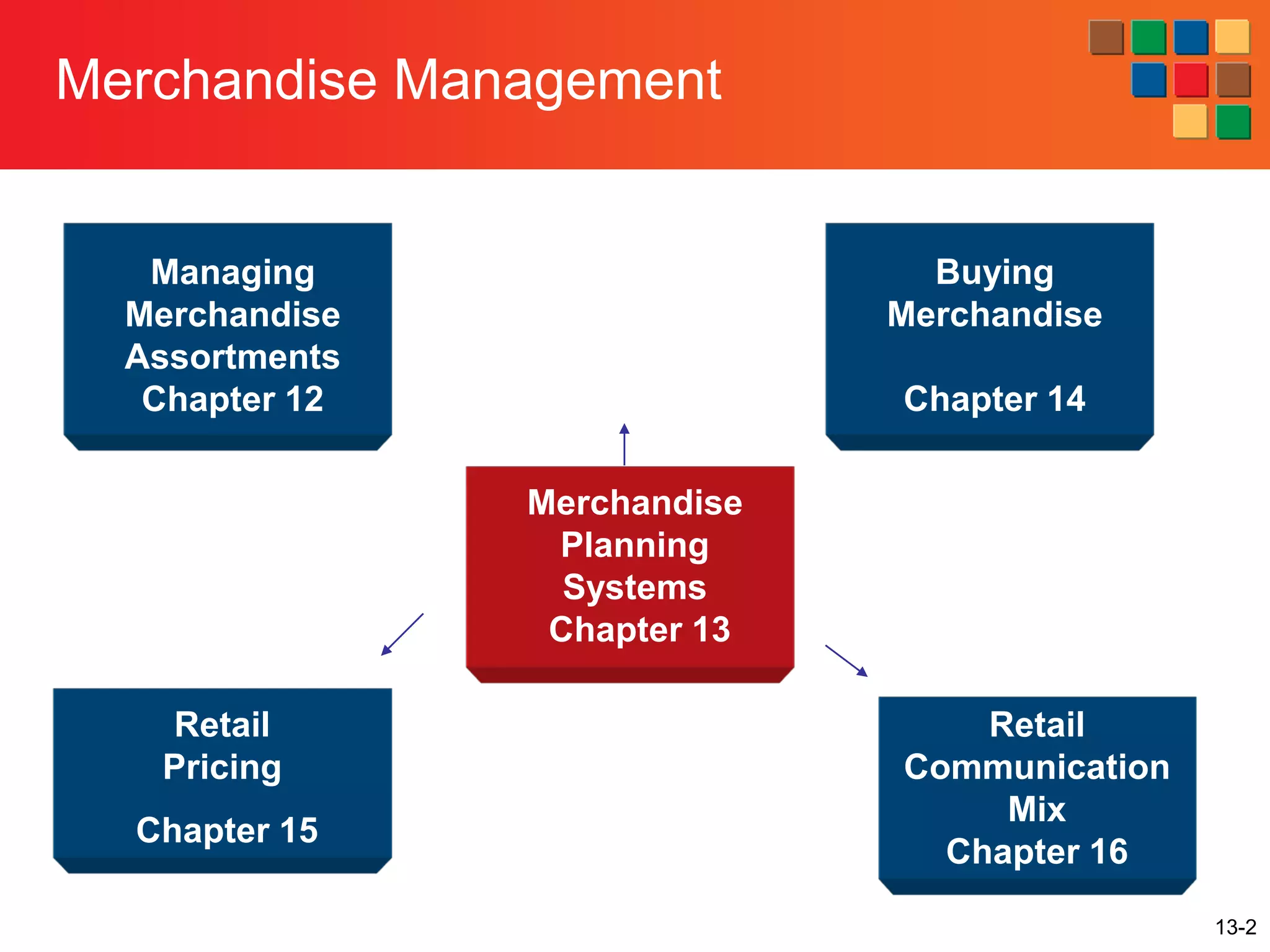 Merchandise Management

Managing Merchandise Assortments Chapter 12

Buying Merchandise

Chapter 14

Merchandise Planning Systems Chapter 13

Retail Pricing

Chapter 15

Retail Communication Mix Chapter 16

13-2